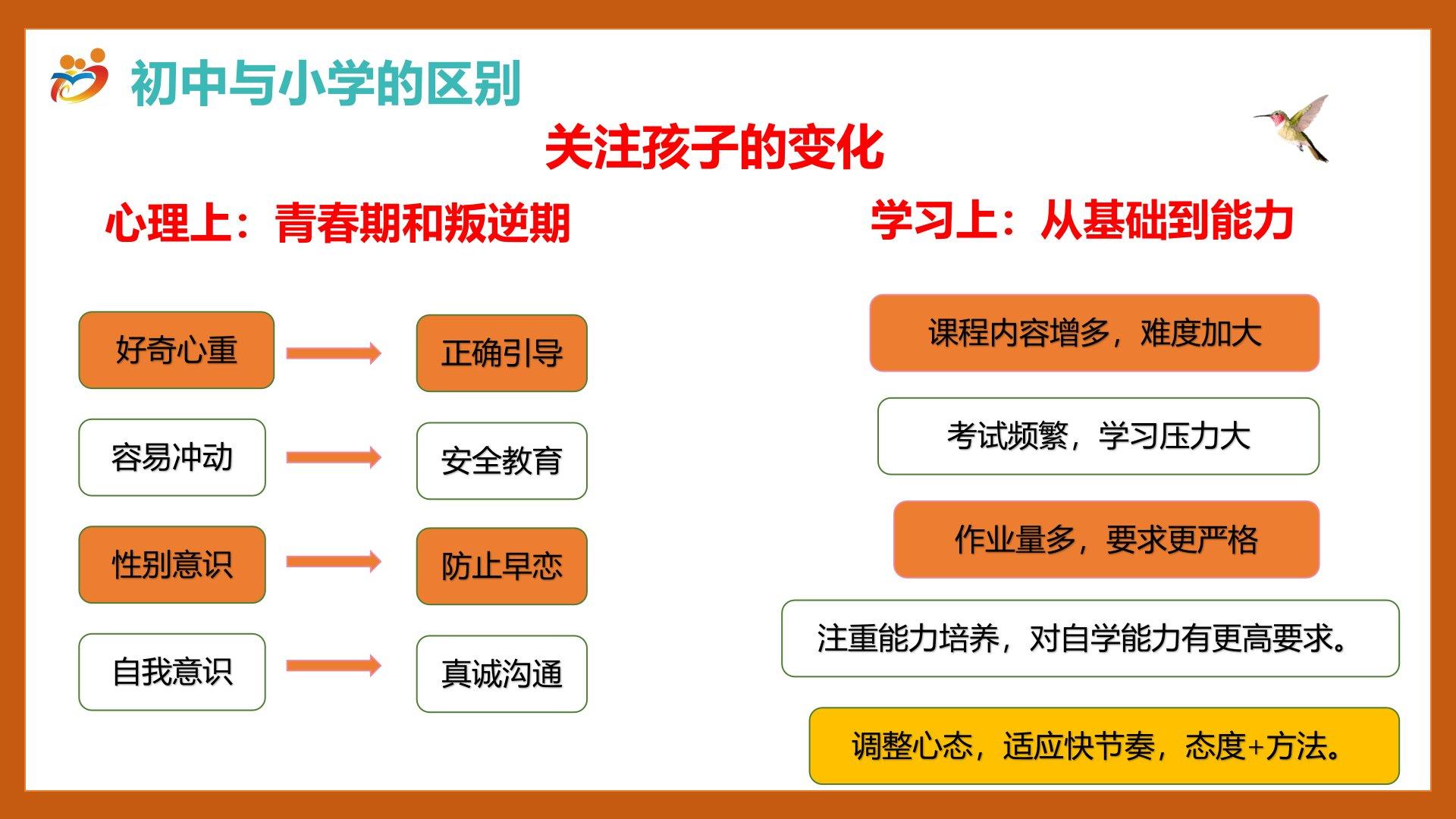 初中与小学的区别

关注孩子的变化

心理上：青春期和叛逆期

好奇心重 正确引导

容易冲动 安全教育

性别意识 防止早恋

自我意识 真诚沟通

学习上：从基础到能力

课程内容增多，难度加大

考试频繁，学习压力大

作业量多，要求更严格

注重能力培养，对自学能力有更高要求。

调整心态，适应快节奏，态度+方法。